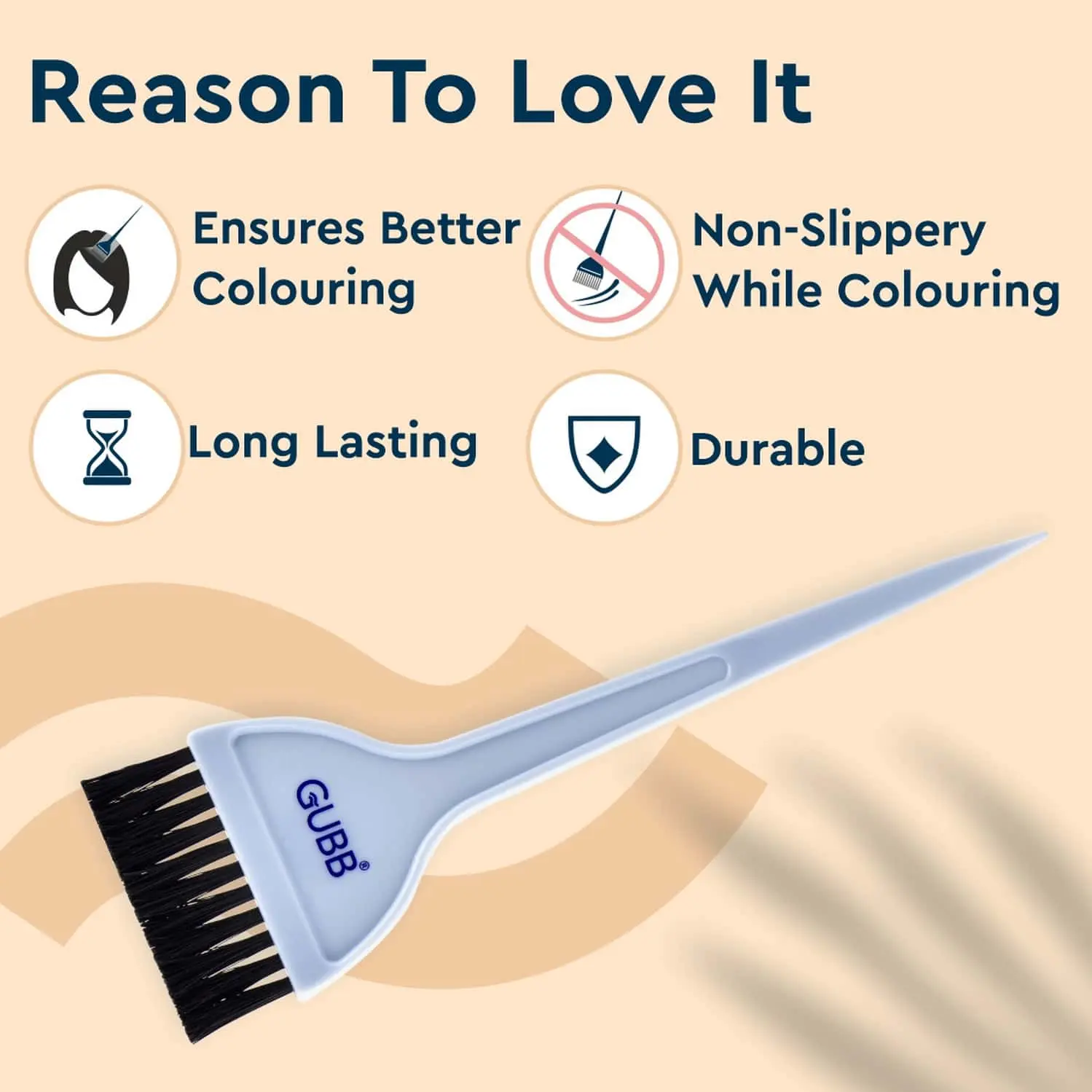 Reason To Love It

Ensures Better Colouring

Non-Slippery While Colouring

Long Lasting

Durable

GUBB®